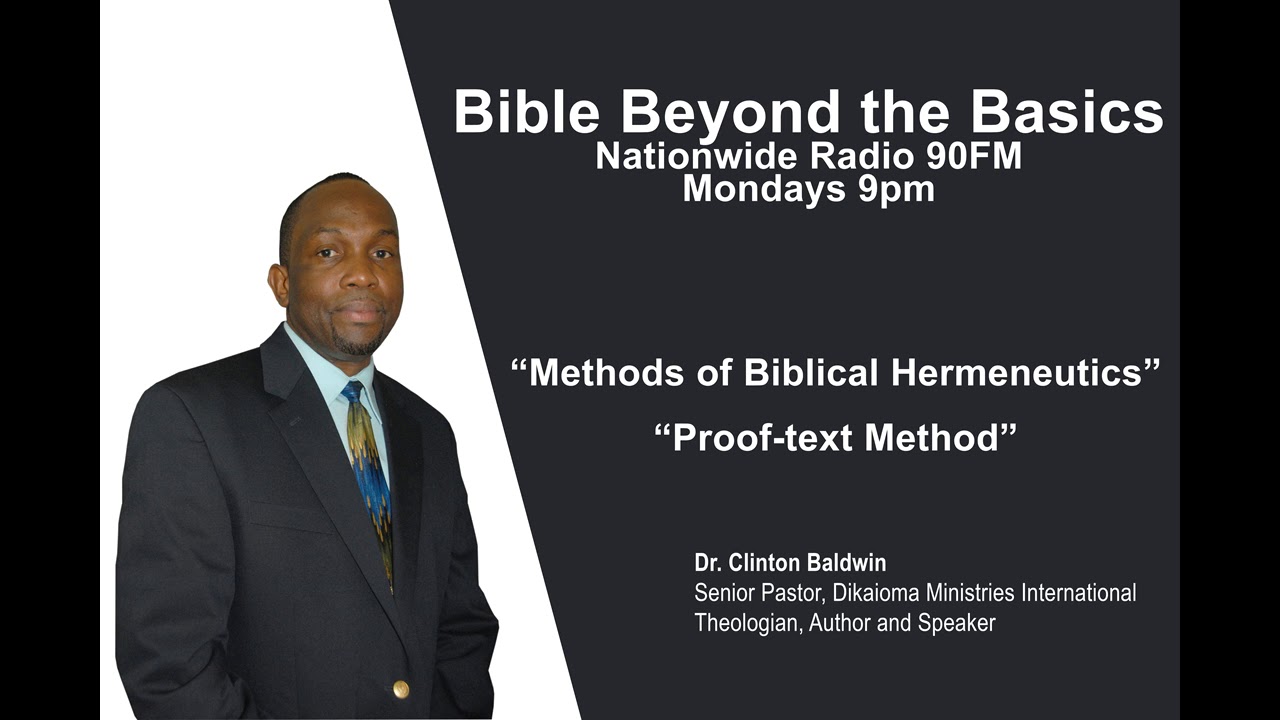 Bible Beyond the Basics
Nationwide Radio 90FM
Mondays 9pm

“Methods of Biblical Hermeneutics”

“Proof-text Method”

Dr. Clinton Baldwin
Senior Pastor, Dikaioma Ministries International
Theologian, Author and Speaker